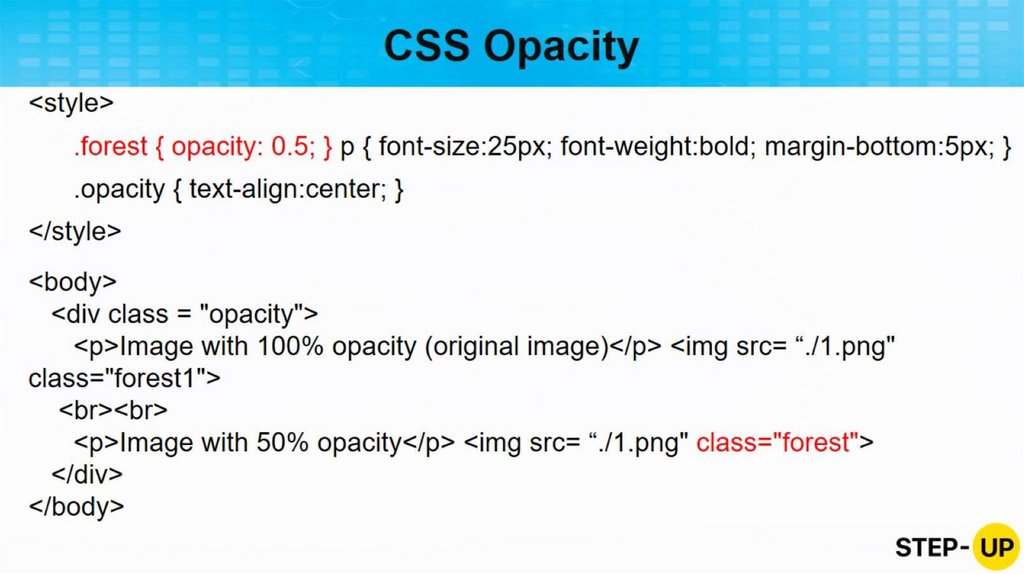 CSS Opacity

<style>

.forest { opacity: 0.5; } p { font-size:25px; font-weight:bold; margin-bottom:5px; }

.opacity { text-align:center; }

</style>

<body>
<div class = "opacity">
<p>Image with 100% opacity (original image)</p> <img src= “./1.png" class="forest1">
<br><br>
<p>Image with 50% opacity</p> <img src= “./1.png" class="forest">
</div>
</body>

STEP- UP